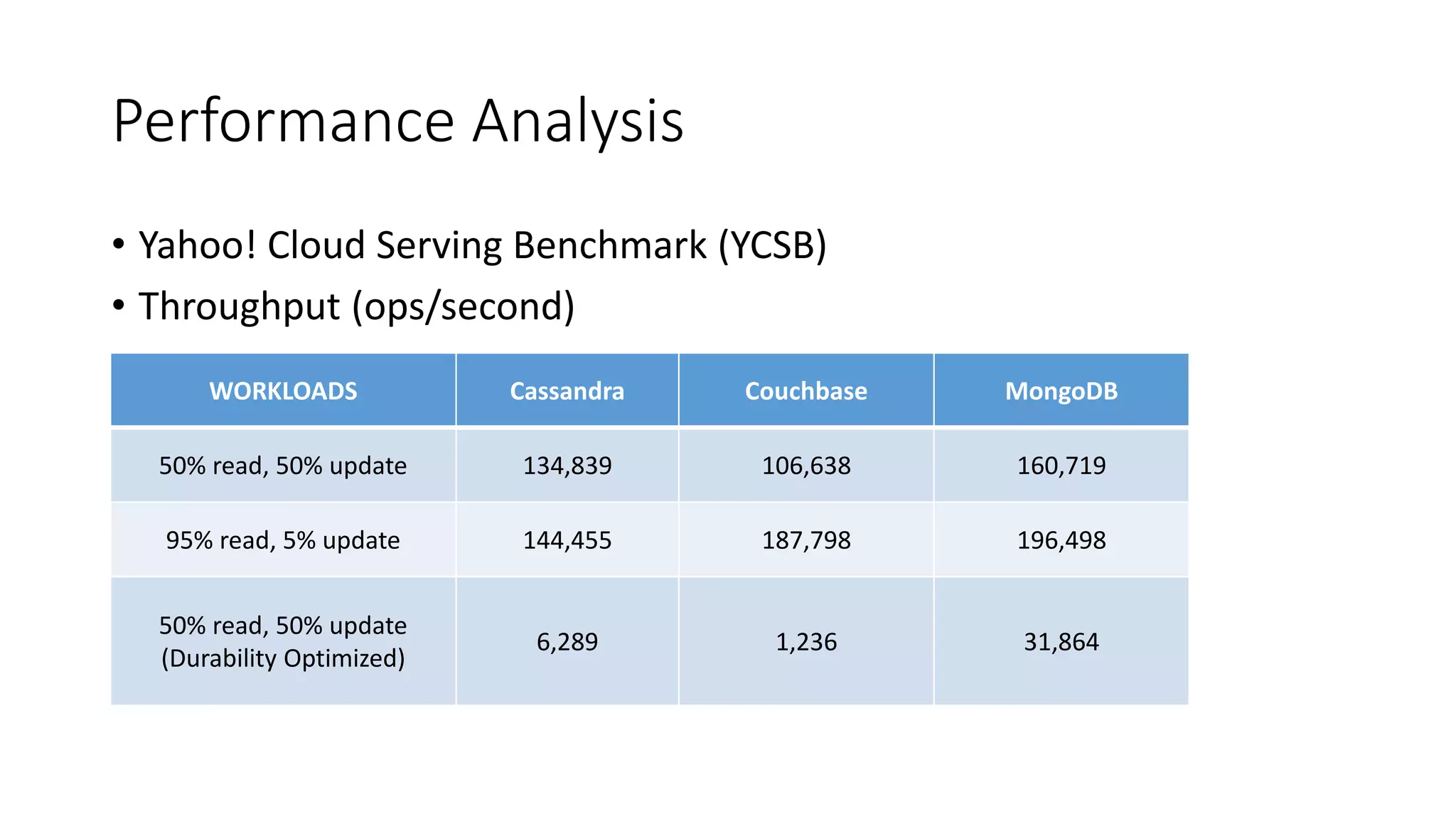 Performance Analysis

• Yahoo! Cloud Serving Benchmark (YCSB)
• Throughput (ops/second)

| WORKLOADS | Cassandra | Couchbase | MongoDB |
|---|---|---|---|
| 50% read, 50% update | 134,839 | 106,638 | 160,719 |
| 95% read, 5% update | 144,455 | 187,798 | 196,498 |
| 50% read, 50% update (Durability Optimized) | 6,289 | 1,236 | 31,864 |